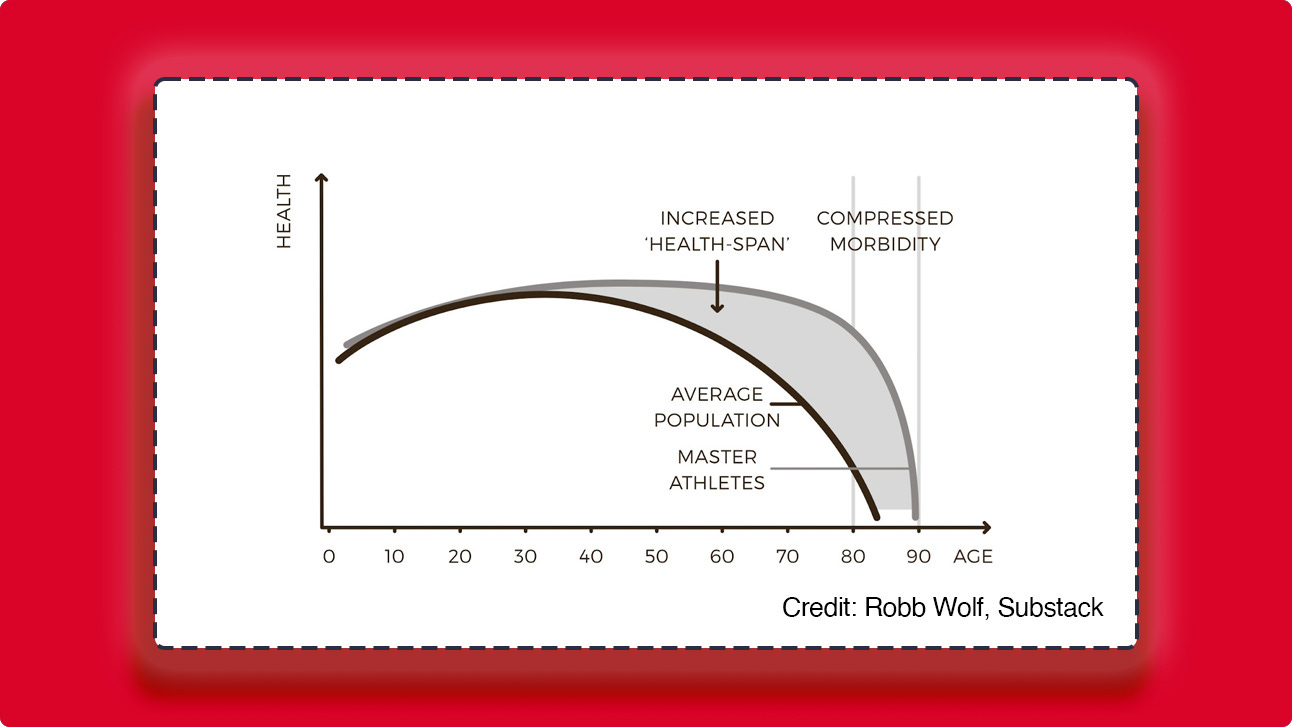 HEALTH

INCREASED 'HEALTH-SPAN'

COMPRESSED MORBIDITY

AVERAGE POPULATION

MASTER ATHLETES

0 10 20 30 40 50 60 70 80 90 AGE

Credit: Robb Wolf, Substack